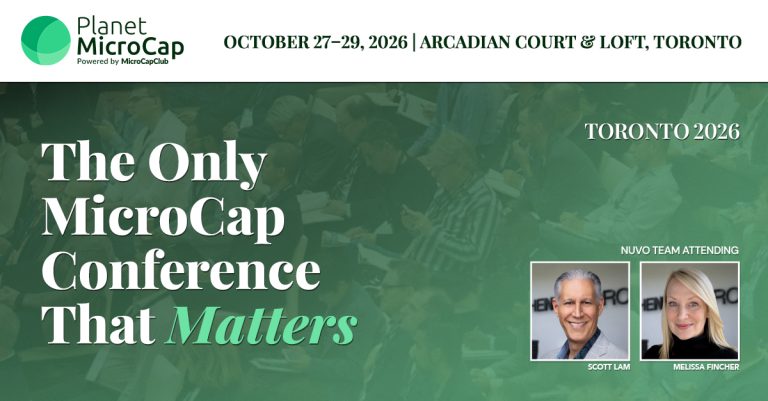 Planet MicroCap
Powered by MicroCapClub

OCTOBER 27–29, 2026 | ARCADIAN COURT & LOFT, TORONTO

TORONTO 2026

The Only MicroCap Conference That Matters

NUVO TEAM ATTENDING

SCOTT LAM

MELISSA FINCHER